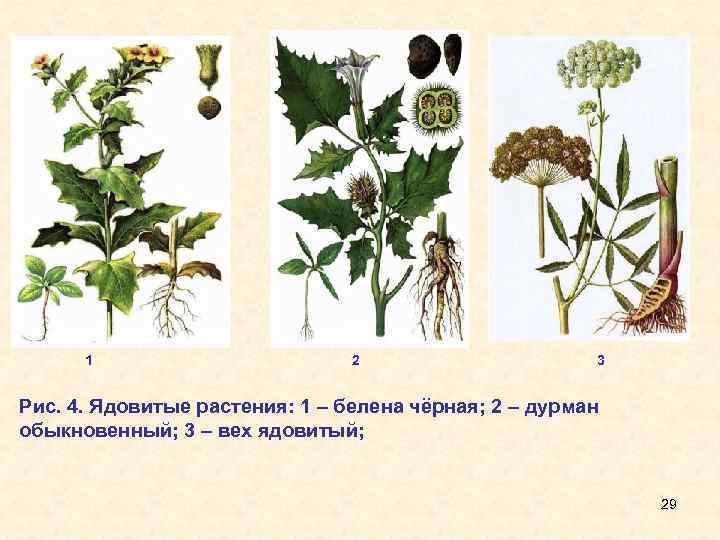 1

2

3

Рис. 4. Ядовитые растения: 1 – белена чёрная; 2 – дурман обыкновенный; 3 – вех ядовитый;

29